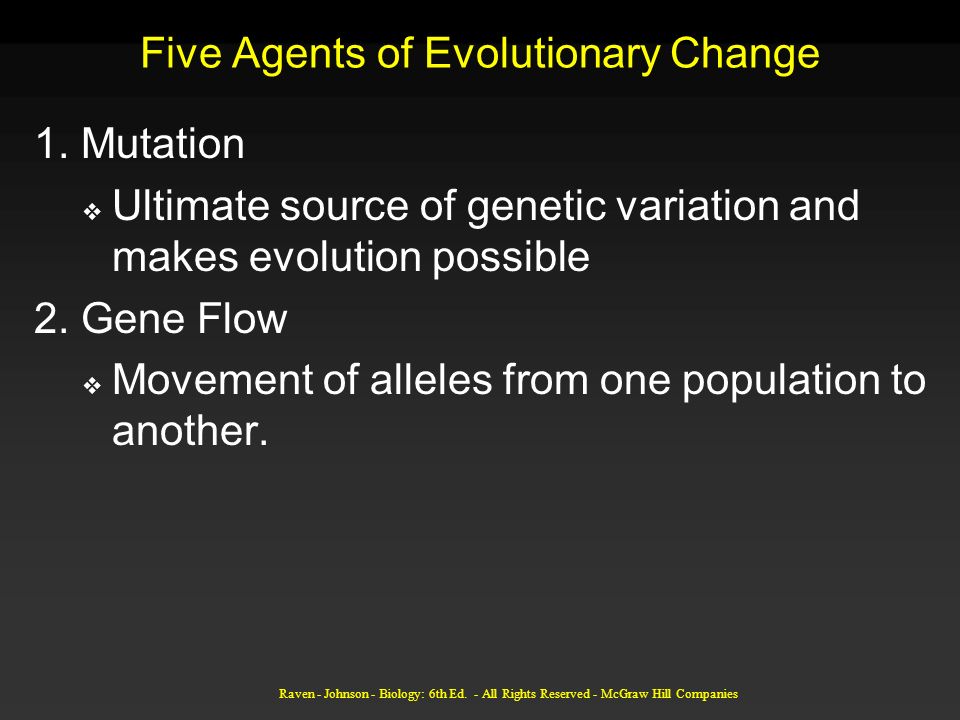 Five Agents of Evolutionary Change

1. Mutation

❖ Ultimate source of genetic variation and makes evolution possible

2. Gene Flow

❖ Movement of alleles from one population to another.

Raven - Johnson - Biology: 6th Ed. - All Rights Reserved - McGraw Hill Companies